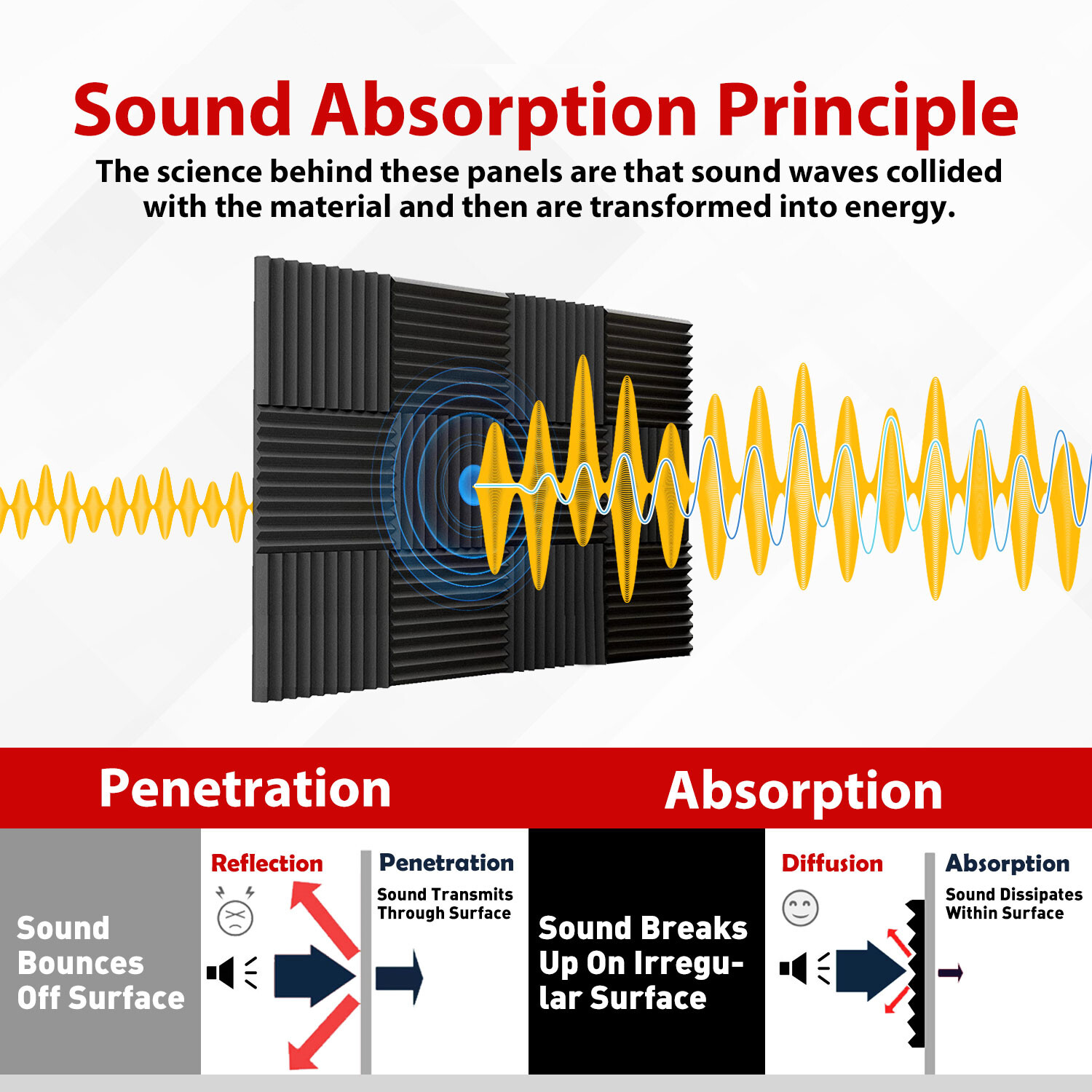 Sound Absorption Principle

The science behind these panels are that sound waves collided with the material and then are transformed into energy.

Penetration

Absorption

Sound Bounces Off Surface

Reflection

Penetration

Sound Transmits Through Surface

Sound Breaks Up On Irregular Surface

Diffusion

Absorption

Sound Dissipates Within Surface